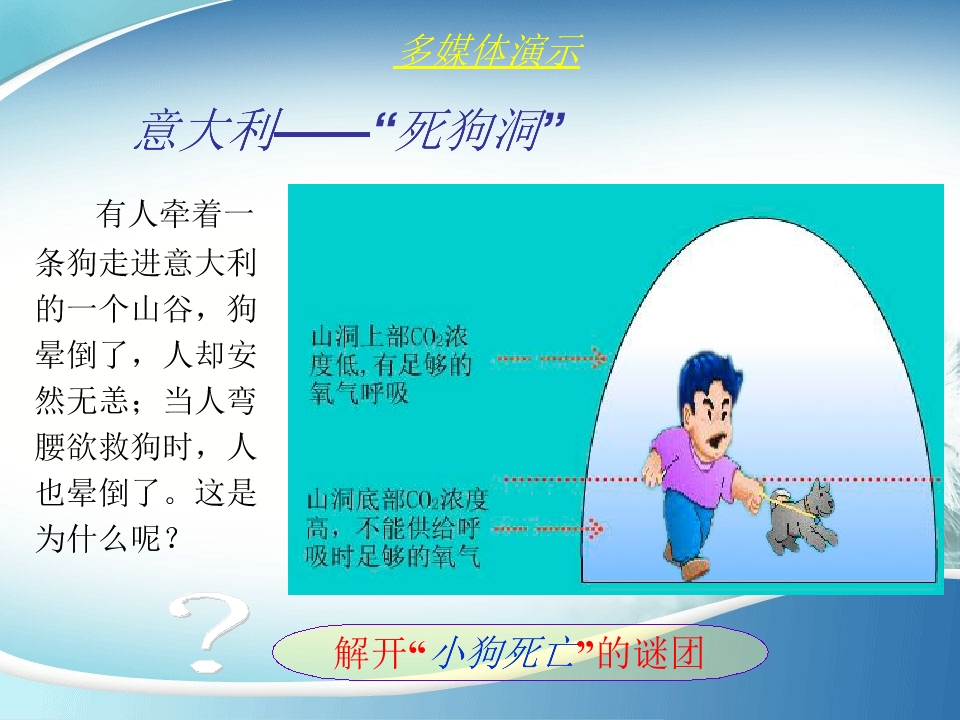 多媒体演示

意大利——“死狗洞”

有人牵着一条狗走进意大利的一个山谷，狗晕倒了，人却安然无恙；当人弯腰欲救狗时，人也晕倒了。这是为什么呢？

山洞上部$CO_2$浓度低，有足够的氧气呼吸

山洞底部$CO_2$浓度高，不能供给呼吸时足够的氧气

?

解开“小狗死亡”的谜团